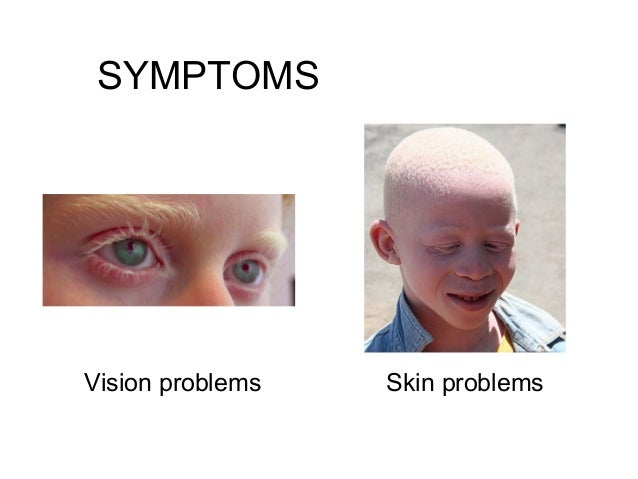 SYMPTOMS

Vision problems

Skin problems